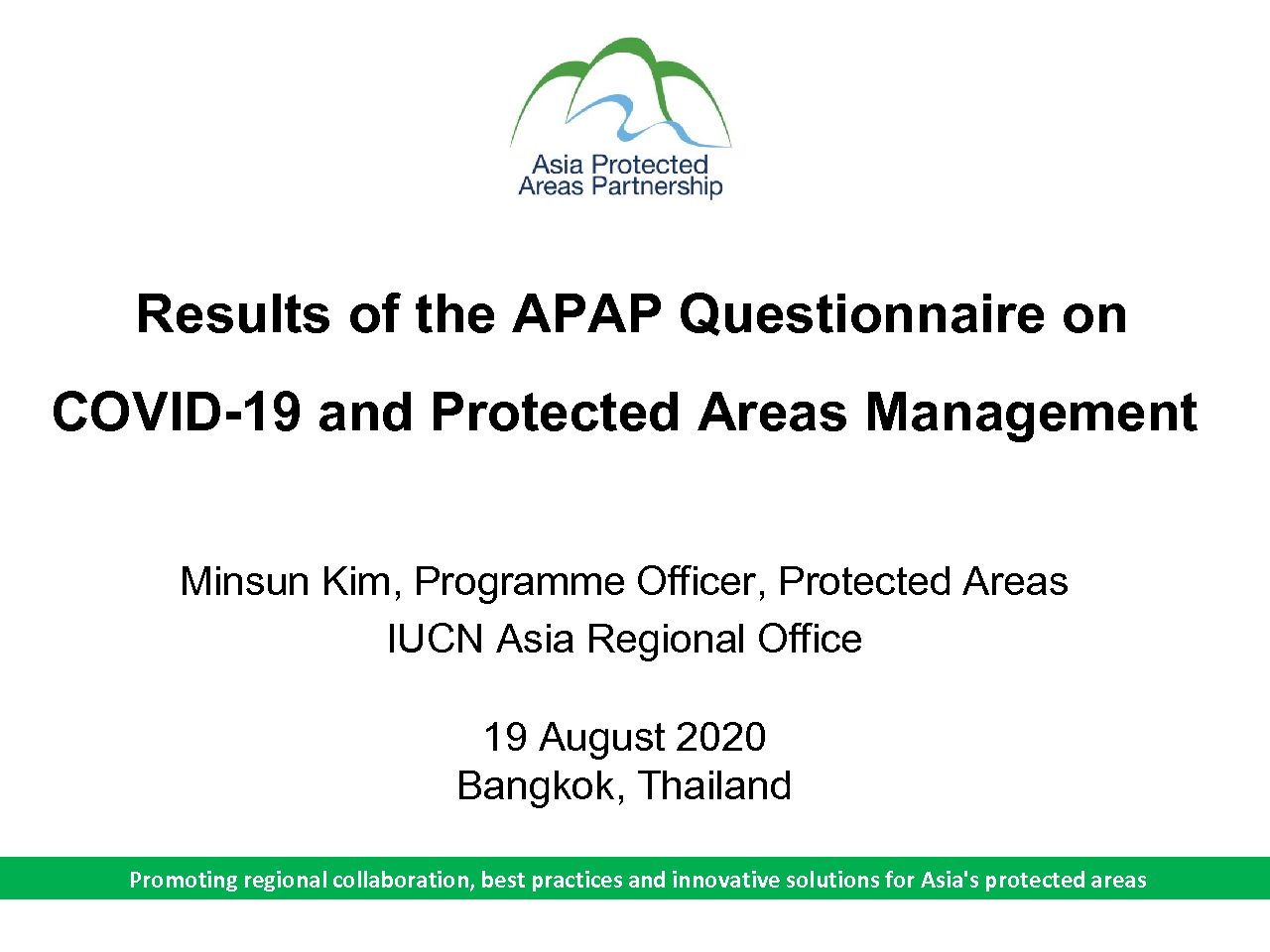 Asia Protected Areas Partnership

Results of the APAP Questionnaire on COVID-19 and Protected Areas Management

Minsun Kim, Programme Officer, Protected Areas
IUCN Asia Regional Office

19 August 2020
Bangkok, Thailand

Promoting regional collaboration, best practices and innovative solutions for Asia's protected areas